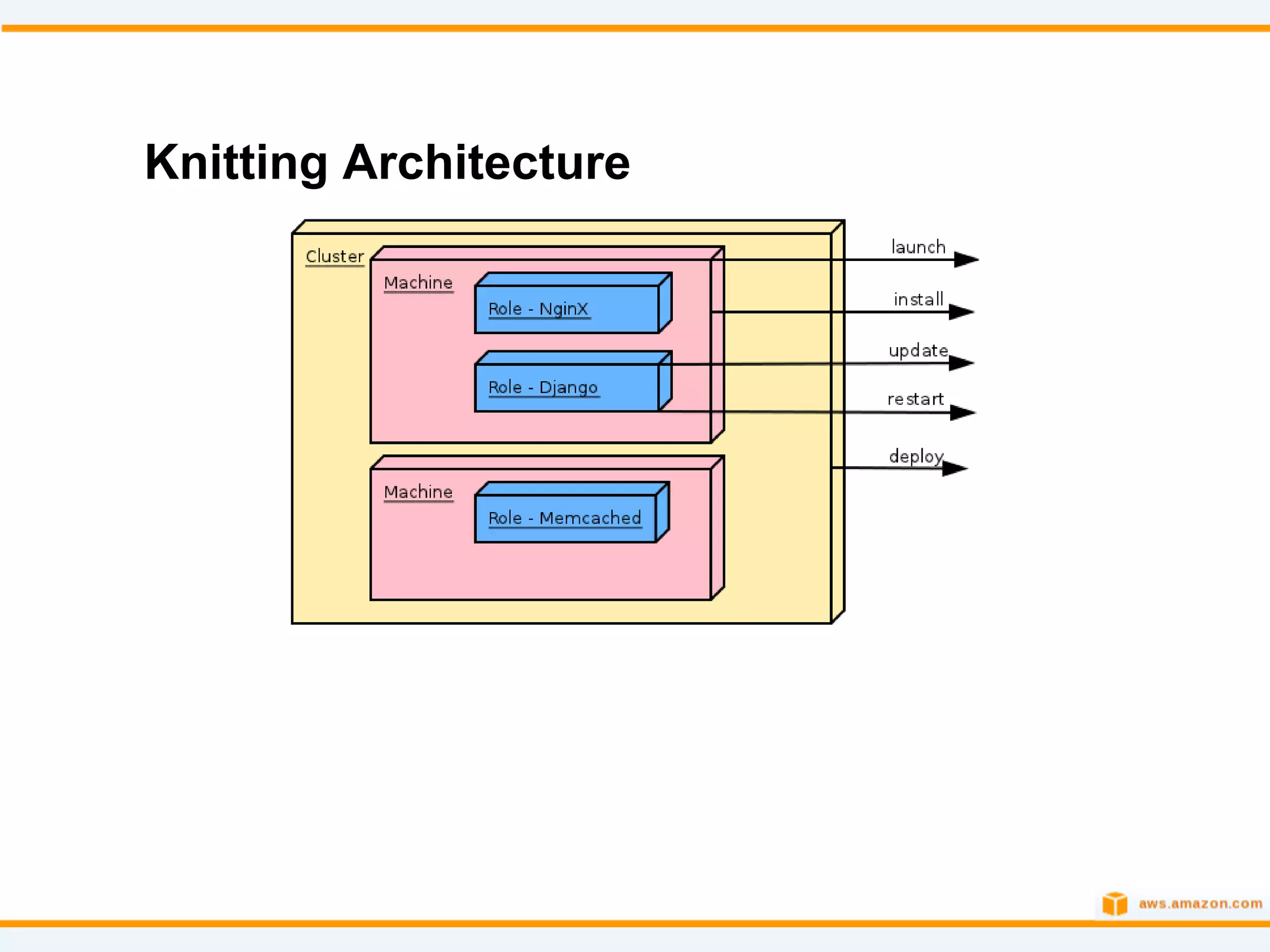 Knitting Architecture

Cluster

Machine

Role - NginX

Role - Django

Machine

Role - Memcached

launch

install

update

restart

deploy

aws.amazon.com